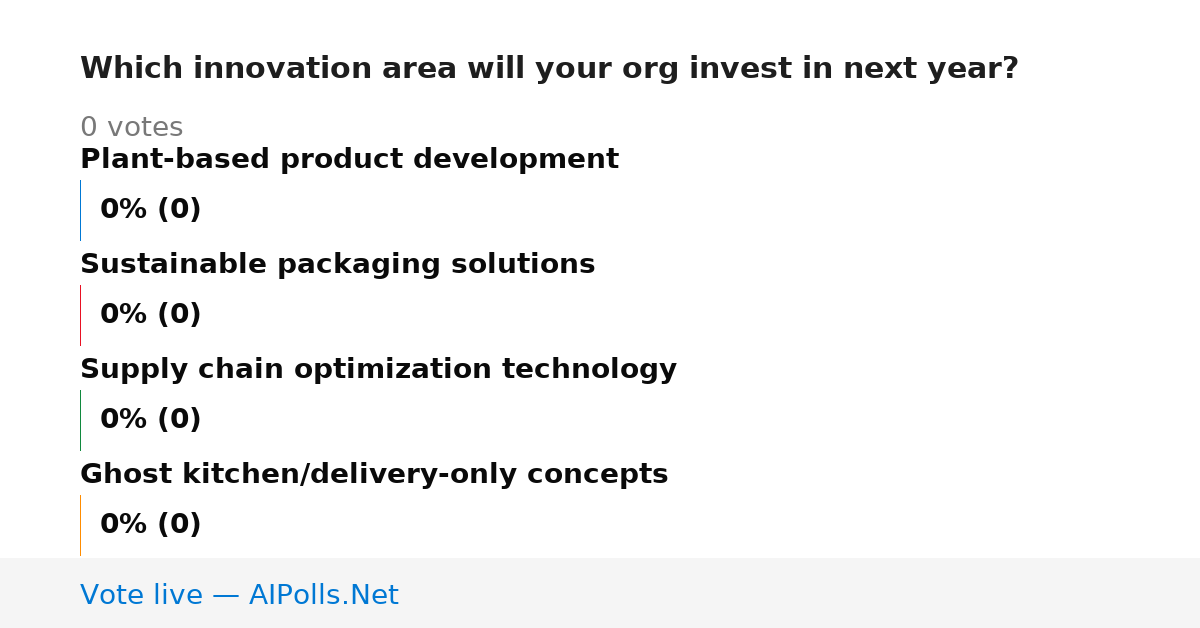 Which innovation area will your org invest in next year?

0 votes

Plant-based product development

0% (0)

Sustainable packaging solutions

0% (0)

Supply chain optimization technology

0% (0)

Ghost kitchen/delivery-only concepts

0% (0)

Vote live — AIPolls.Net